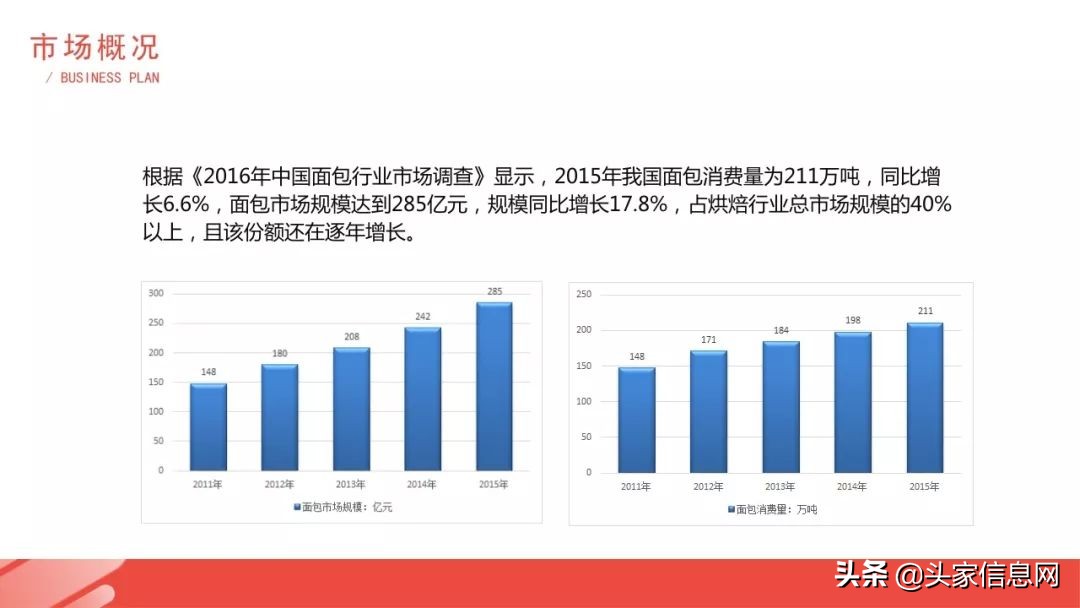 市场概况

/ BUSINESS PLAN

根据《2016年中国面包行业市场调查》显示，2015年我国面包消费量为211万吨，同比增长6.6%，面包市场规模达到285亿元，规模同比增长17.8%，占烘焙行业总市场规模的40%以上，且该份额还在逐年增长。

300
250
200
150
100
50
0
148
180
208
242
285
2011年
2012年
2013年
2014年
2015年
面包市场规模：亿元

250
200
150
100
50
0
148
171
184
198
211
2011年
2012年
2013年
2014年
2015年
面包消费量：万吨

头条 @头家信息网